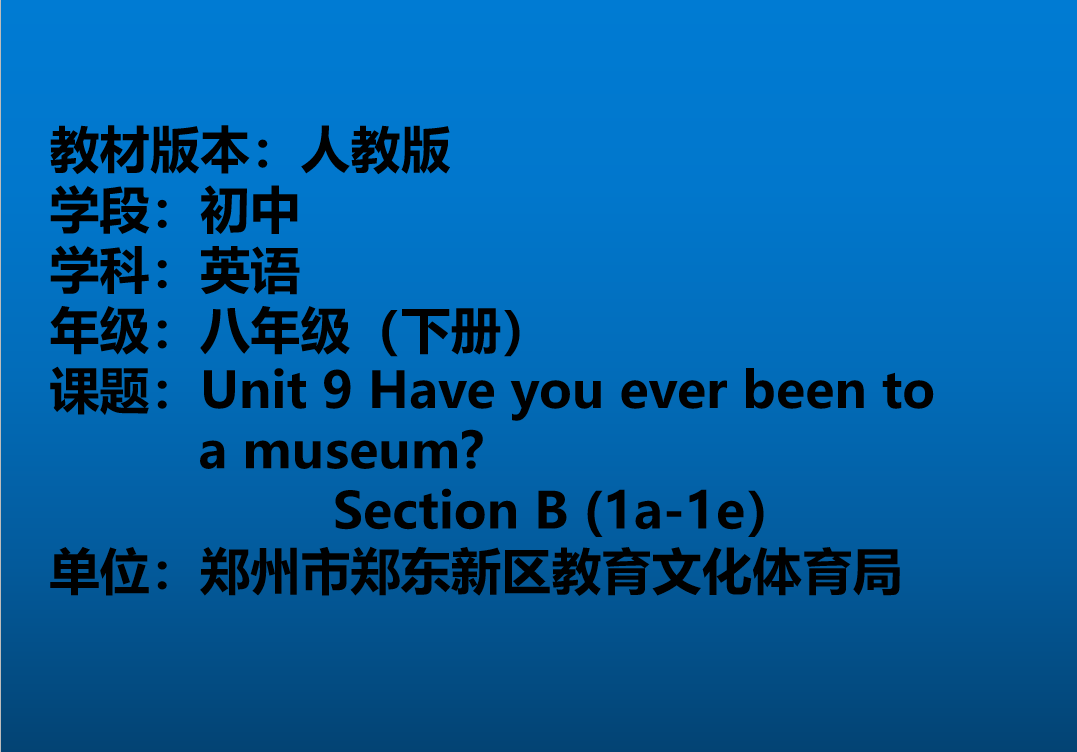 教材版本：人教版
学段：初中
学科：英语
年级：八年级（下册）
课题：Unit 9 Have you ever been to a museum?
Section B (1a-1e)
单位：郑州市郑东新区教育文化体育局